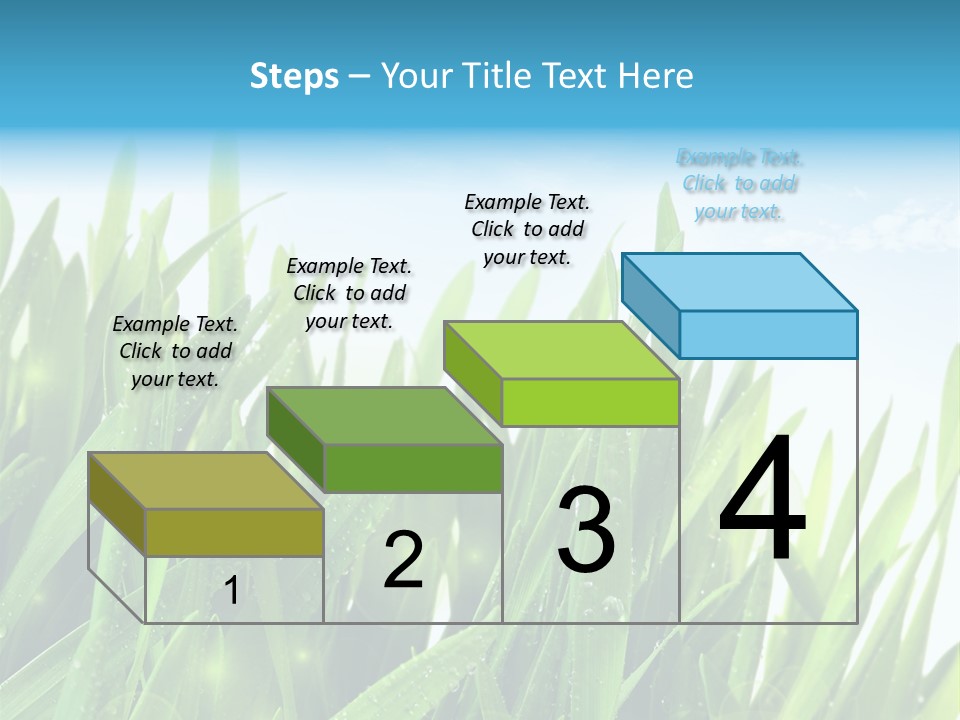 Steps – Your Title Text Here

Example Text. Click to add your text.

Example Text. Click to add your text.

Example Text. Click to add your text.

Example Text. Click to add your text.

1

2

3

4